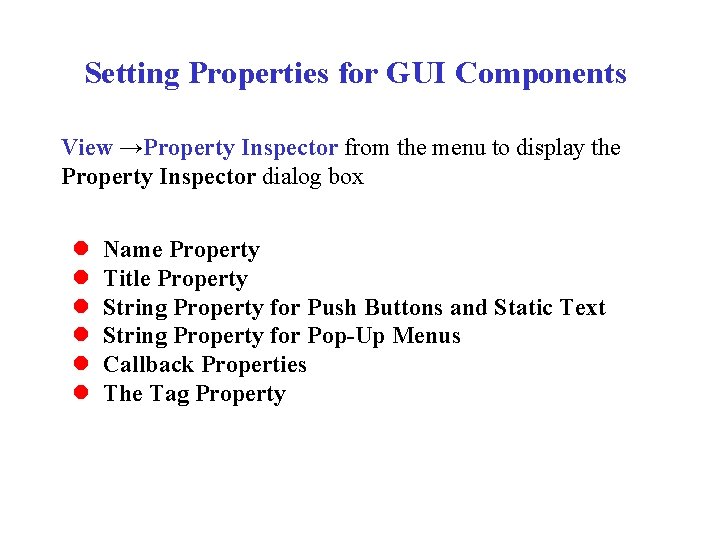 Setting Properties for GUI Components

View →Property Inspector from the menu to display the Property Inspector dialog box

- Name Property
- Title Property
- String Property for Push Buttons and Static Text
- String Property for Pop-Up Menus
- Callback Properties
- The Tag Property